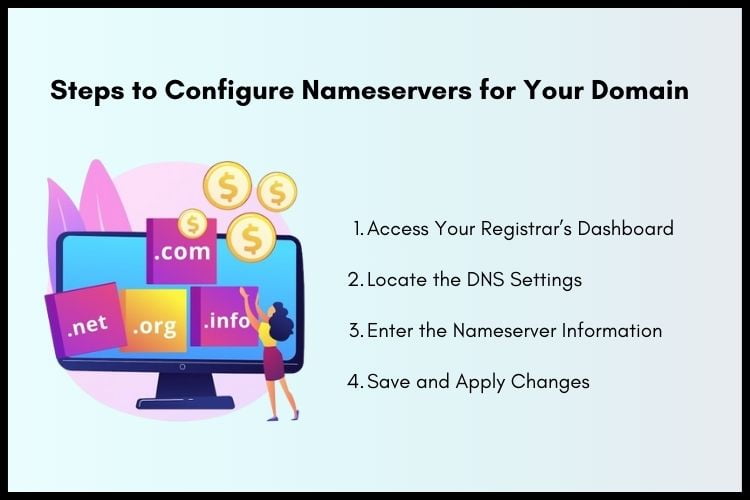 Steps to Configure Nameservers for Your Domain

$ $ $ $

.com

.net .org .info

1. Access Your Registrar's Dashboard

2. Locate the DNS Settings

3. Enter the Nameserver Information

4. Save and Apply Changes